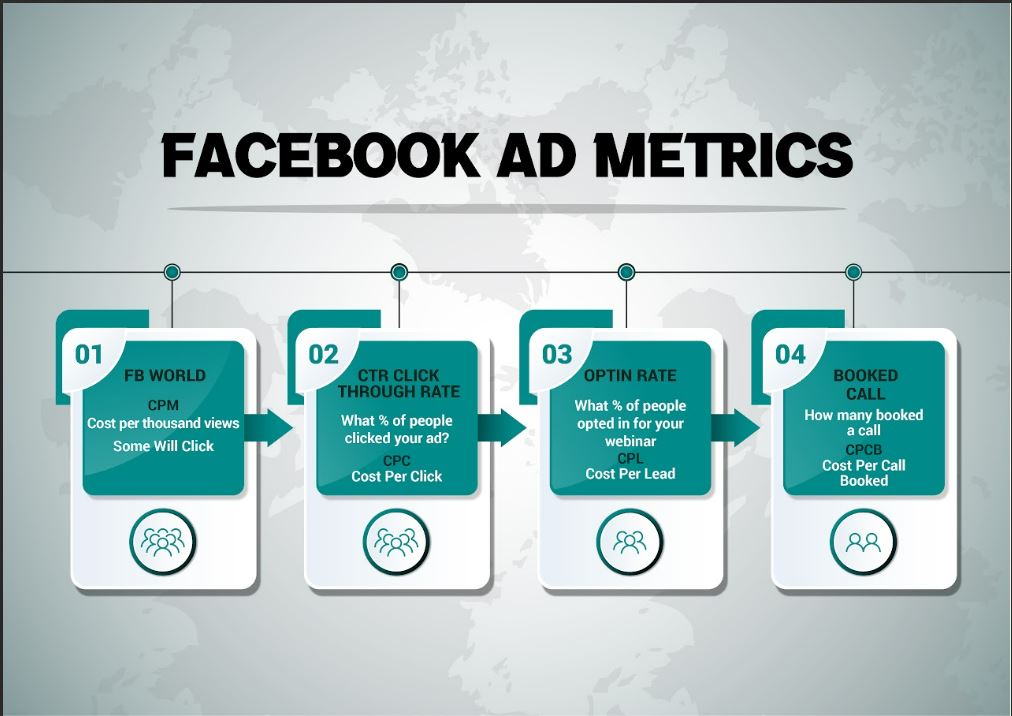 FACEBOOK AD METRICS

01

FB WORLD

CPM
Cost per thousand views
Some Will Click

02

CTR CLICK THROUGH RATE

What % of people clicked your ad?
CPC
Cost Per Click

03

OPTIN RATE

What % of people opted in for your webinar
CPL
Cost Per Lead

04

BOOKED CALL

How many booked a call
CPCB
Cost Per Call Booked